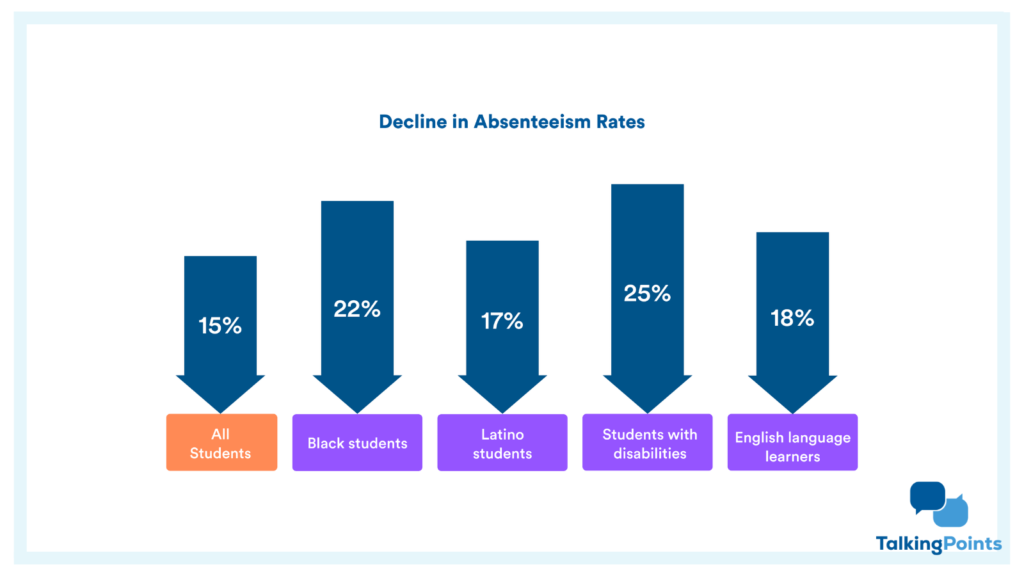 Decline in Absenteeism Rates

15%

22%

17%

25%

18%

All Students

Black students

Latino students

Students with disabilities

English language learners

TalkingPoints